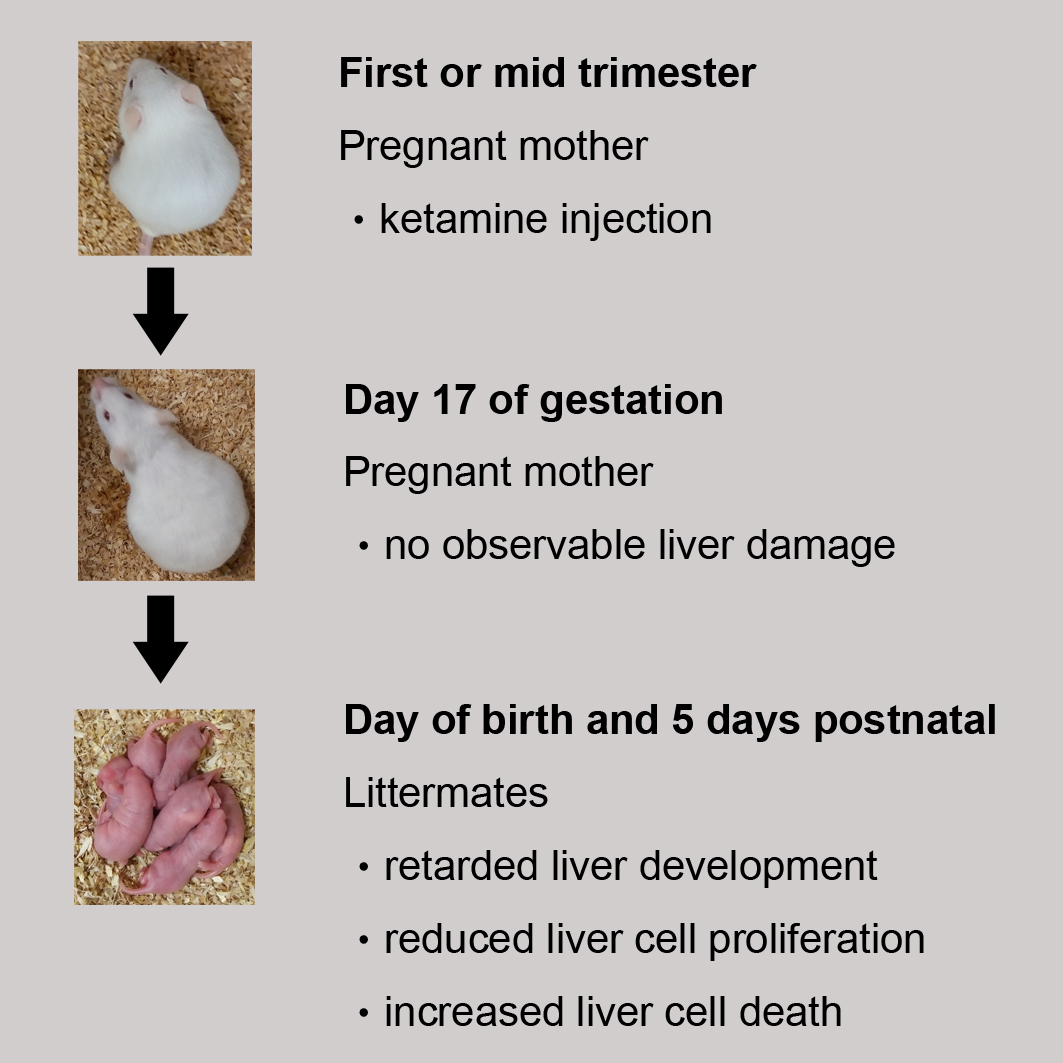 **First or mid trimester**

Pregnant mother

• ketamine injection

**Day 17 of gestation**

Pregnant mother

• no observable liver damage

**Day of birth and 5 days postnatal**

Littermates

• retarded liver development

• reduced liver cell proliferation

• increased liver cell death